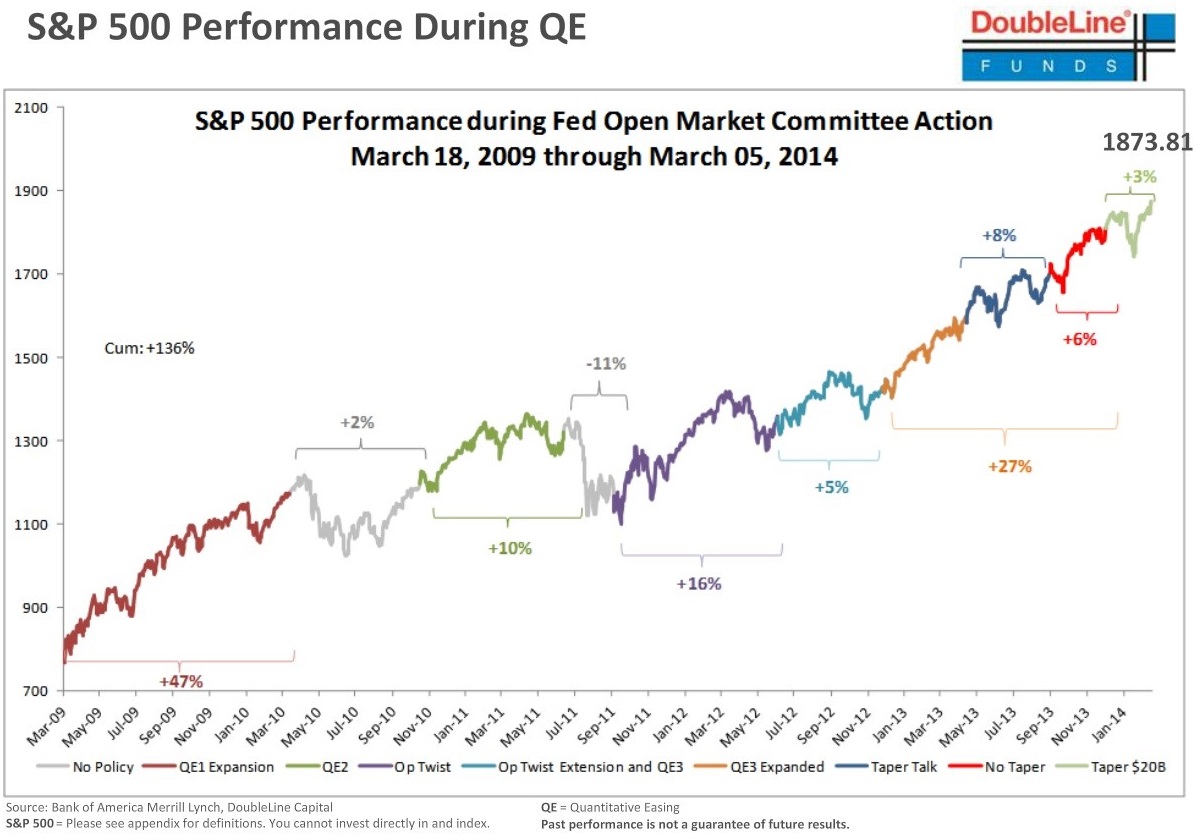 S&P 500 Performance During QE

DoubleLine®
FUNDS

S&P 500 Performance during Fed Open Market Committee Action
March 18, 2009 through March 05, 2014

1873.81

2100
1900
1700
1500
1300
1100
900
700

Cum: +136%

+47%
+2%
+10%
-11%
+16%
+5%
+27%
+8%
+6%
+3%

Mar-09 May-09 Jul-09 Sep-09 Nov-09 Jan-10 Mar-10 May-10 Jul-10 Sep-10 Nov-10 Jan-11 Mar-11 May-11 Jul-11 Sep-11 Nov-11 Jan-12 Mar-12 May-12 Jul-12 Sep-12 Nov-12 Jan-13 Mar-13 May-13 Jul-13 Sep-13 Nov-13 Jan-14

No Policy QE1 Expansion QE2 Op Twist Op Twist Extension and QE3 QE3 Expanded Taper Talk No Taper Taper $20B

Source: Bank of America Merrill Lynch, DoubleLine Capital
S&P 500 = Please see appendix for definitions. You cannot invest directly in and index.

QE = Quantitative Easing
Past performance is not a guarantee of future results.